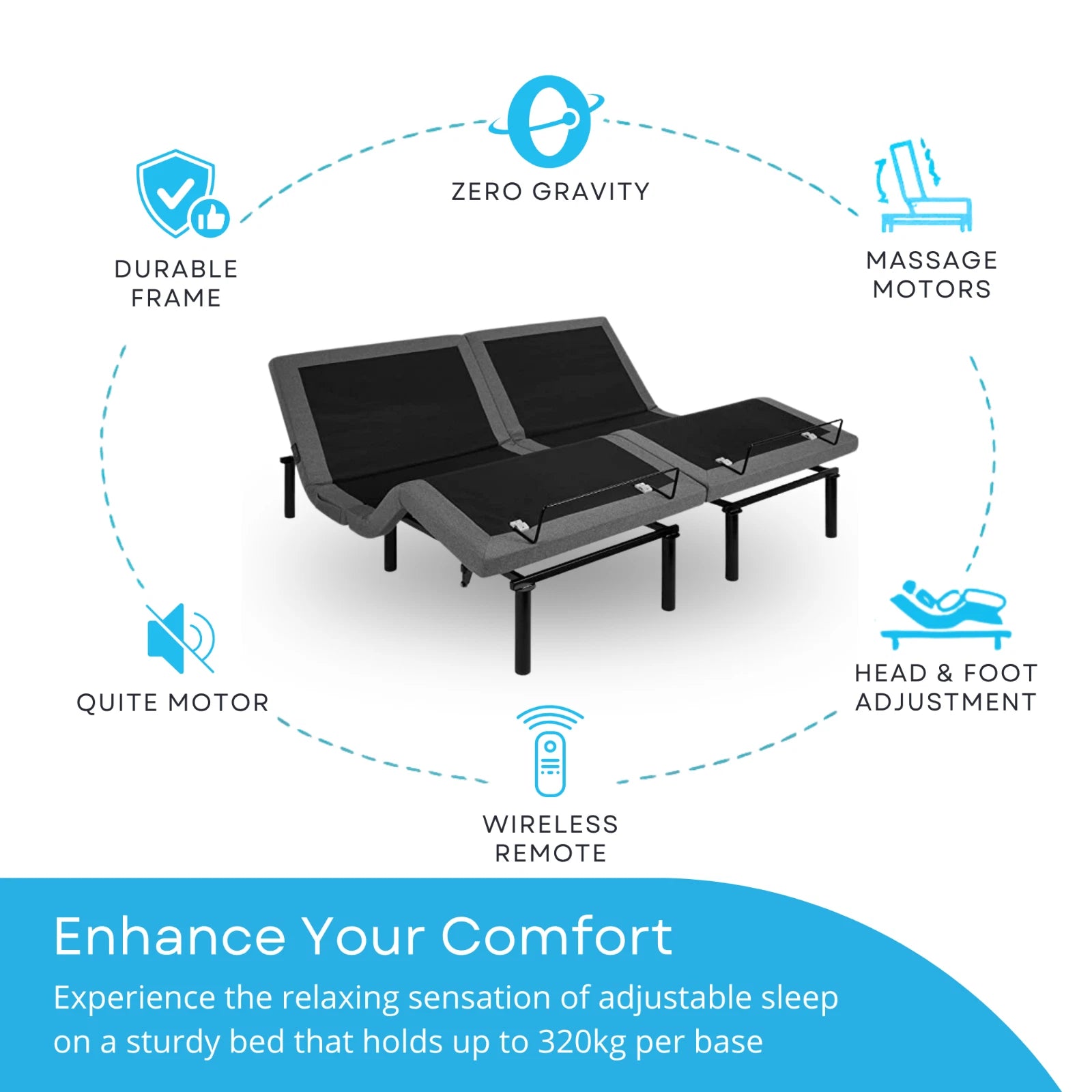 ZERO GRAVITY

DURABLE FRAME

MASSAGE MOTORS

QUITE MOTOR

HEAD & FOOT ADJUSTMENT

WIRELESS REMOTE

Enhance Your Comfort

Experience the relaxing sensation of adjustable sleep on a sturdy bed that holds up to 320kg per base